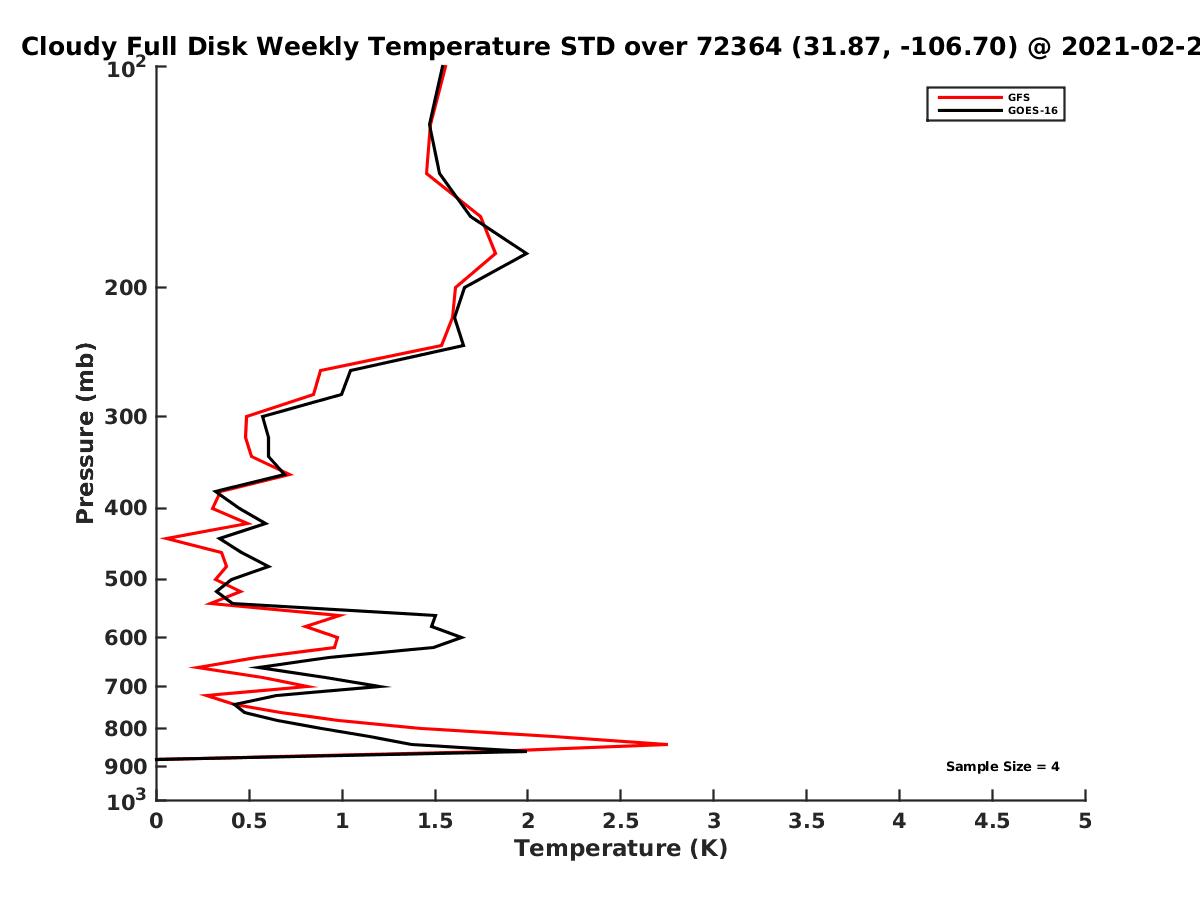 Cloudy Full Disk Weekly Temperature STD over 72364 (31.87, -106.70) @ 2021-02-2

GFS
GOES-16

Pressure (mb)

$10^2$
200
300
400
500
600
700
800
900
$10^3$

Sample Size = 4

0
0.5
1
1.5
2
2.5
3
3.5
4
4.5
5
Temperature (K)